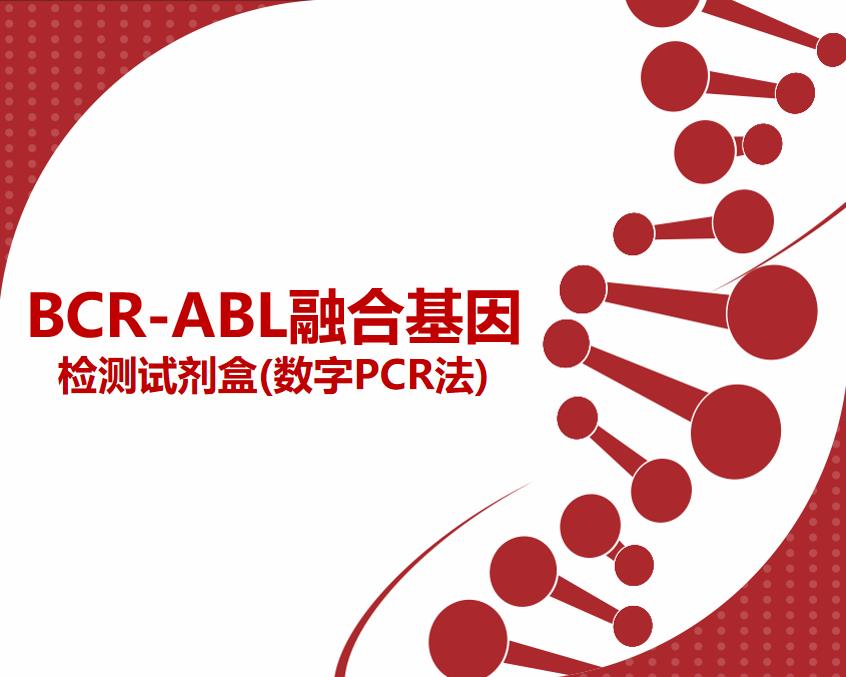 BCR-ABL融合基因
检测试剂盒(数字PCR法)